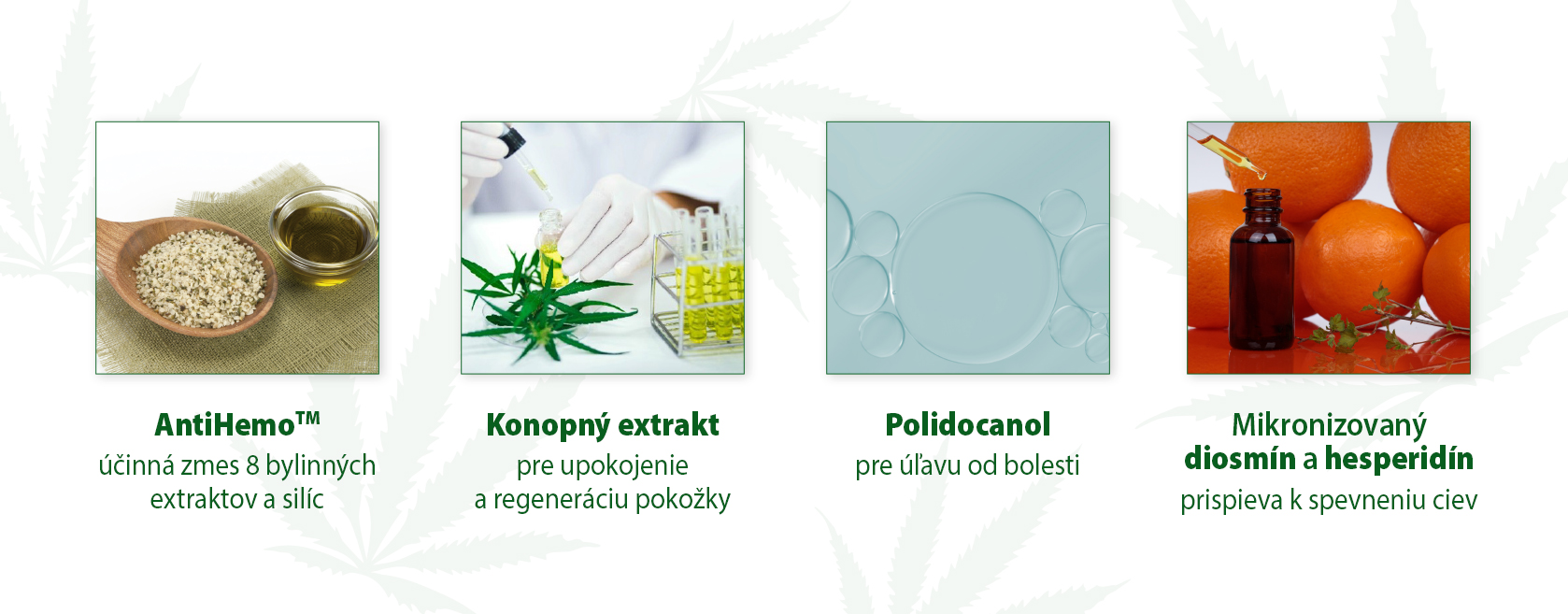 AntiHemo™
účinná zmes 8 bylinných extraktov a silíc

Konopný extrakt
pre upokojenie a regeneráciu pokožky

Polidocanol
pre úľavu od bolesti

Mikronizovaný diosmín a hesperidín
prispieva k spevneniu ciev